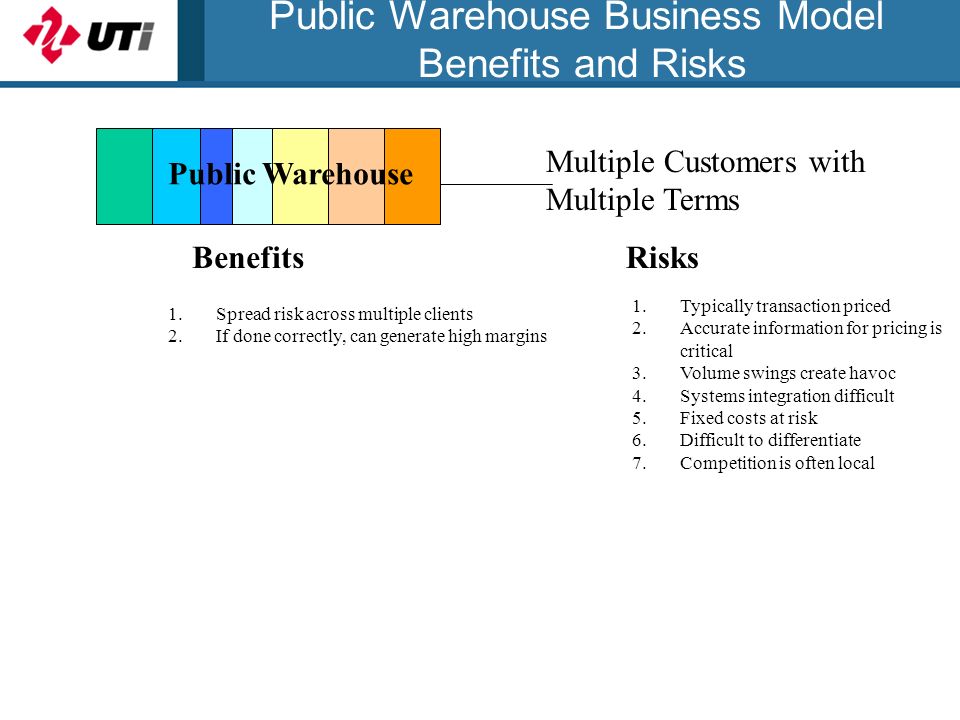 UTi

Public Warehouse Business Model Benefits and Risks

Public Warehouse

Multiple Customers with Multiple Terms

Benefits

1. Spread risk across multiple clients
2. If done correctly, can generate high margins

Risks

1. Typically transaction priced
2. Accurate information for pricing is critical
3. Volume swings create havoc
4. Systems integration difficult
5. Fixed costs at risk
6. Difficult to differentiate
7. Competition is often local